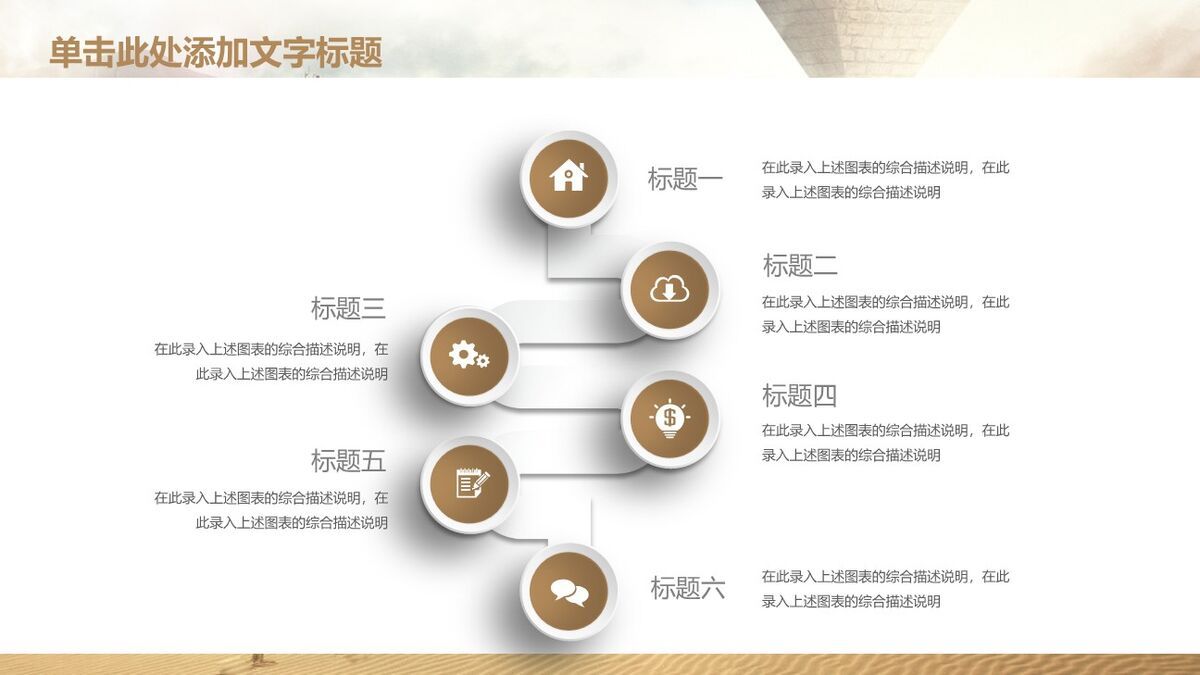 单击此处添加文字标题

标题一

在此录入上述图表的综合描述说明，在此录入上述图表的综合描述说明

标题二

在此录入上述图表的综合描述说明，在此录入上述图表的综合描述说明

标题三

在此录入上述图表的综合描述说明，在此录入上述图表的综合描述说明

标题四

在此录入上述图表的综合描述说明，在此录入上述图表的综合描述说明

标题五

在此录入上述图表的综合描述说明，在此录入上述图表的综合描述说明

标题六

在此录入上述图表的综合描述说明，在此录入上述图表的综合描述说明